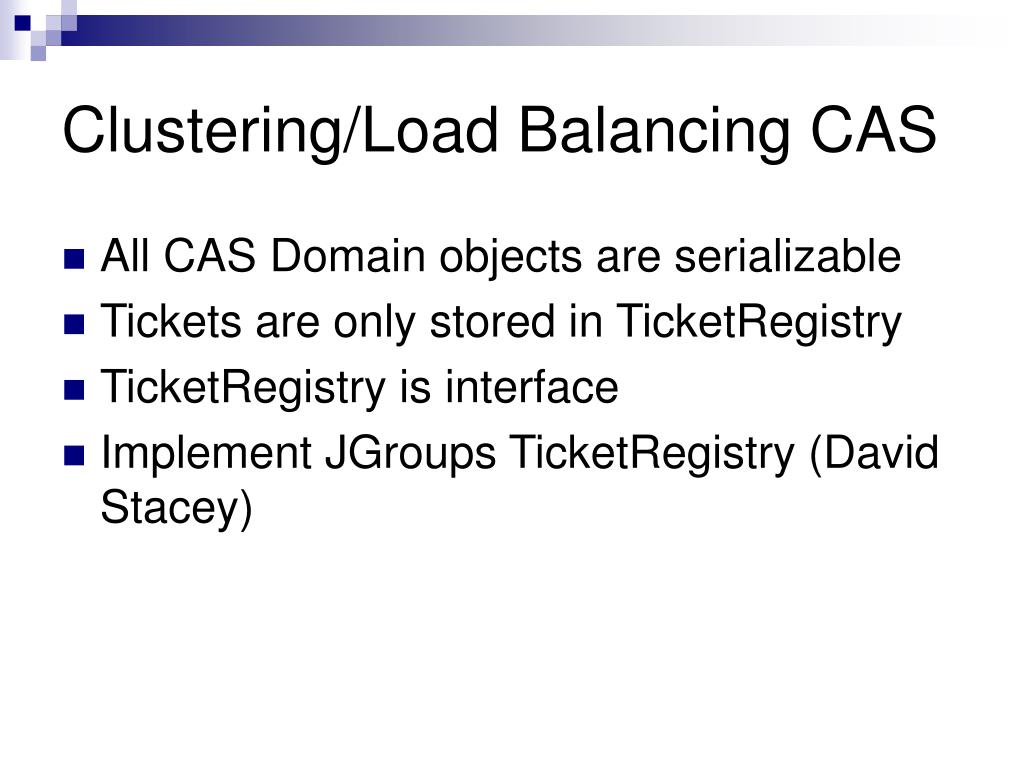 Clustering/Load Balancing CAS

- All CAS Domain objects are serializable
- Tickets are only stored in TicketRegistry
- TicketRegistry is interface
- Implement JGroups TicketRegistry (David Stacey)